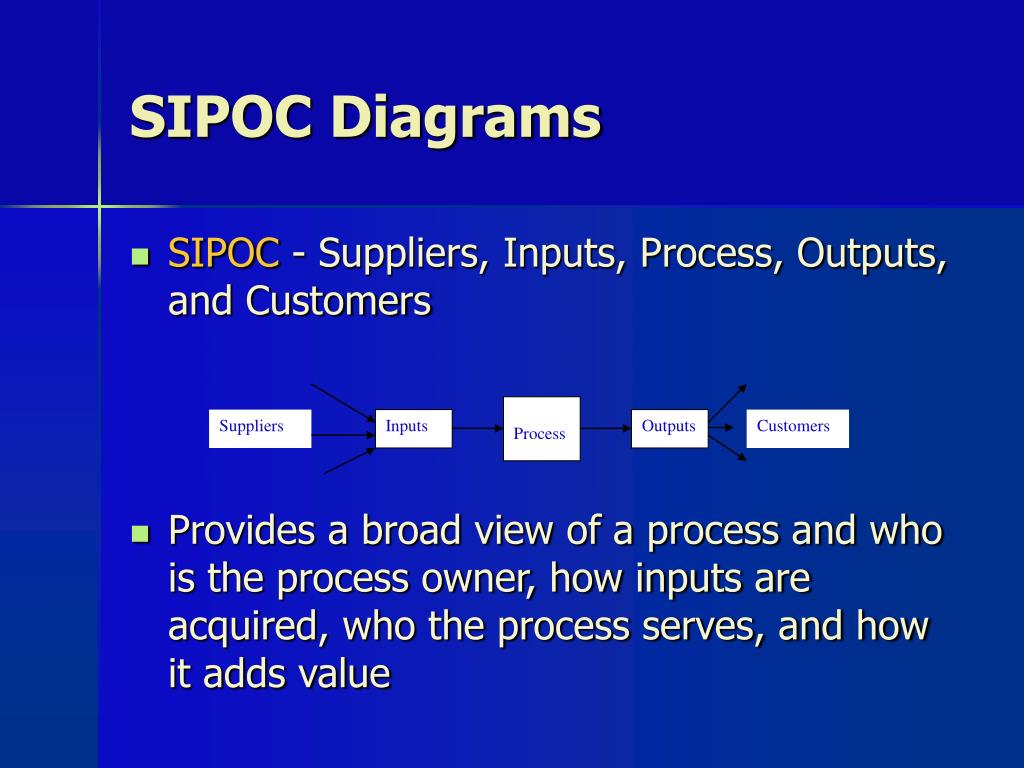 SIPOC Diagrams

SIPOC - Suppliers, Inputs, Process, Outputs, and Customers

Suppliers

Inputs

Process

Outputs

Customers

Provides a broad view of a process and who is the process owner, how inputs are acquired, who the process serves, and how it adds value